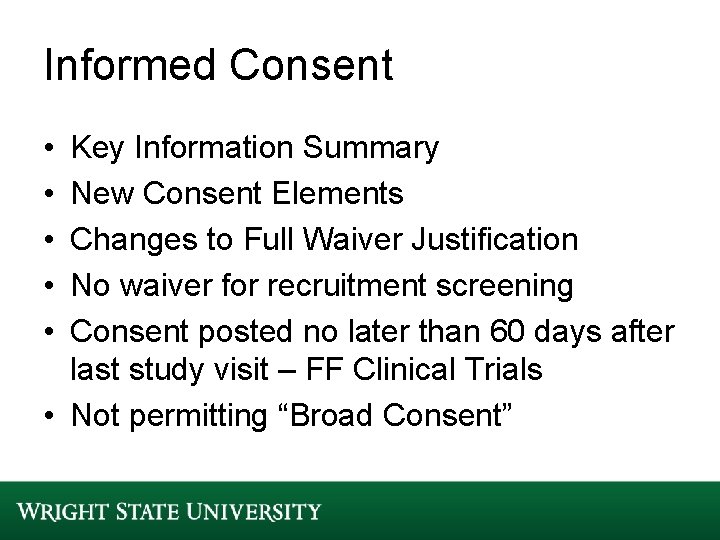 Informed Consent

• Key Information Summary
• New Consent Elements
• Changes to Full Waiver Justification
• No waiver for recruitment screening
• Consent posted no later than 60 days after last study visit – FF Clinical Trials
• Not permitting “Broad Consent”

WRIGHT STATE UNIVERSITY